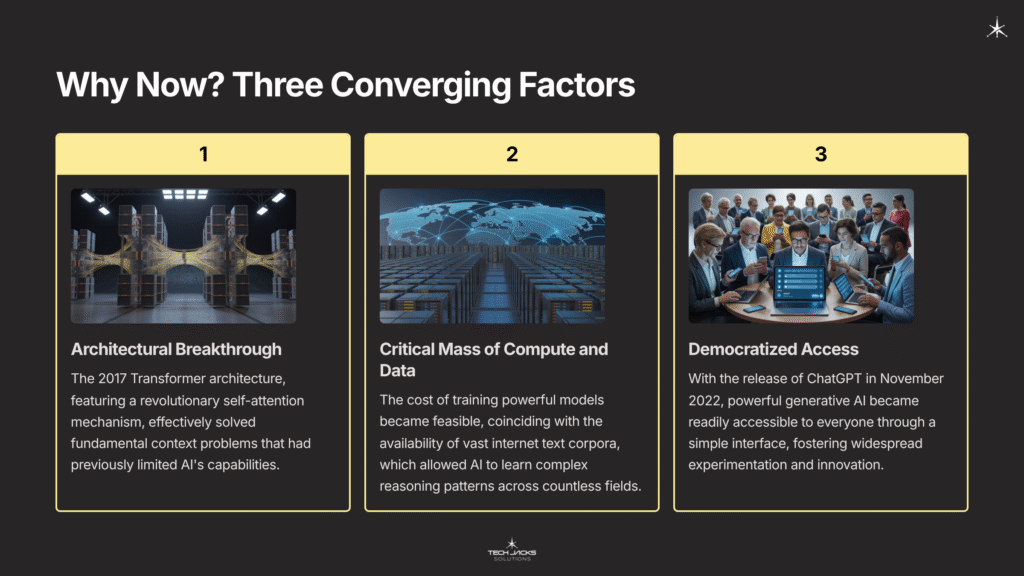 Why Now? Three Converging Factors

1

Architectural Breakthrough

The 2017 Transformer architecture, featuring a revolutionary self-attention mechanism, effectively solved fundamental context problems that had previously limited AI's capabilities.

2

Critical Mass of Compute and Data

The cost of training powerful models became feasible, coinciding with the availability of vast internet text corpora, which allowed AI to learn complex reasoning patterns across countless fields.

3

Democratized Access

With the release of ChatGPT in November 2022, powerful generative AI became readily accessible to everyone through a simple interface, fostering widespread experimentation and innovation.

TECH JACKS SOLUTIONS